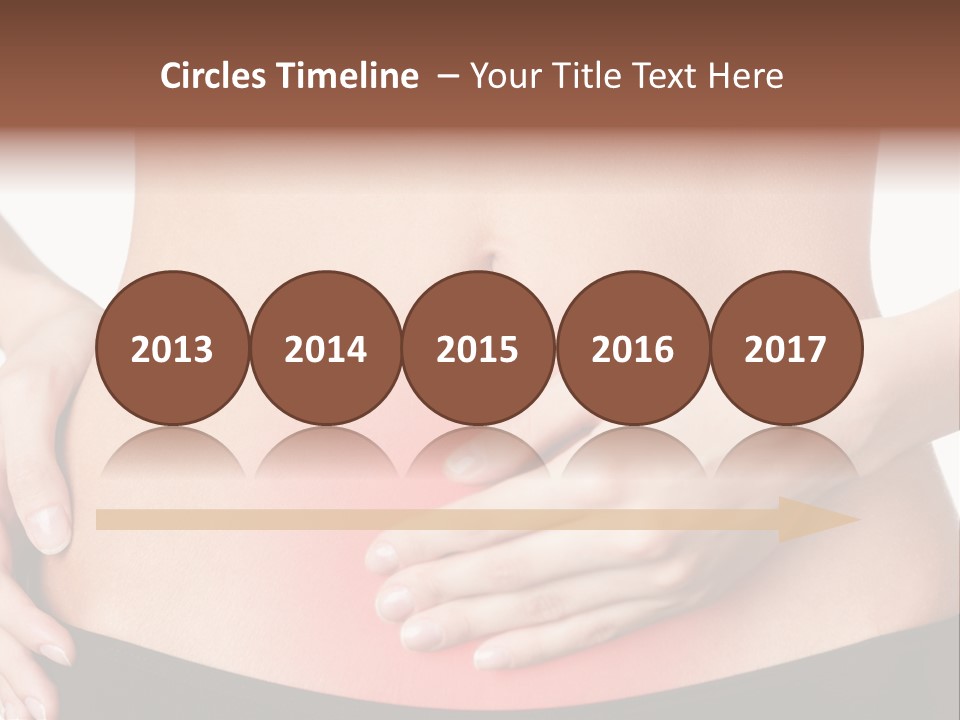 Circles Timeline – Your Title Text Here

2013

2014

2015

2016

2017